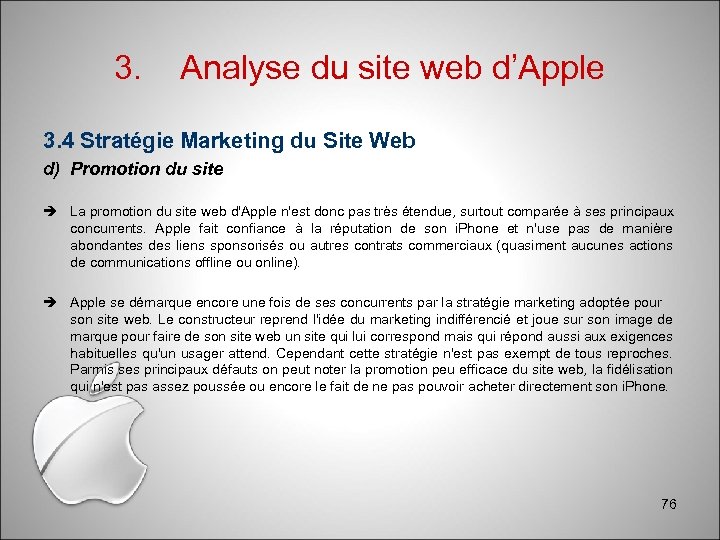 3. Analyse du site web d'Apple

3.4 Stratégie Marketing du Site Web

d) Promotion du site

➔ La promotion du site web d'Apple n'est donc pas très étendue, surtout comparée à ses principaux concurrents. Apple fait confiance à la réputation de son iPhone et n'use pas de manière abondantes des liens sponsorisés ou autres contrats commerciaux (quasiment aucunes actions de communications offline ou online).

➔ Apple se démarque encore une fois de ses concurrents par la stratégie marketing adoptée pour son site web. Le constructeur reprend l'idée du marketing indifférencié et joue sur son image de marque pour faire de son site web un site qui lui correspond mais qui répond aussi aux exigences habituelles qu'un usager attend. Cependant cette stratégie n'est pas exempt de tous reproches. Parmis ses principaux défauts on peut noter la promotion peu efficace du site web, la fidélisation qui n'est pas assez poussée ou encore le fait de ne pas pouvoir acheter directement son iPhone.

76